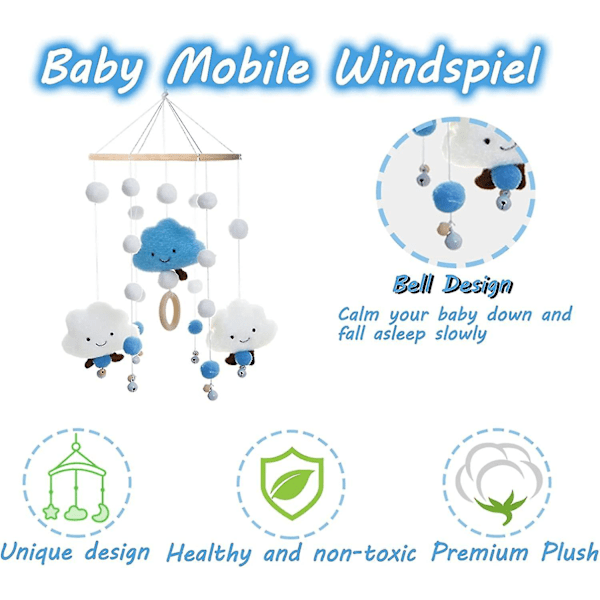 Baby Mobile Windspiel

Bell Design

Calm your baby down and fall asleep slowly

Unique design

Healthy and non-toxic

Premium Plush